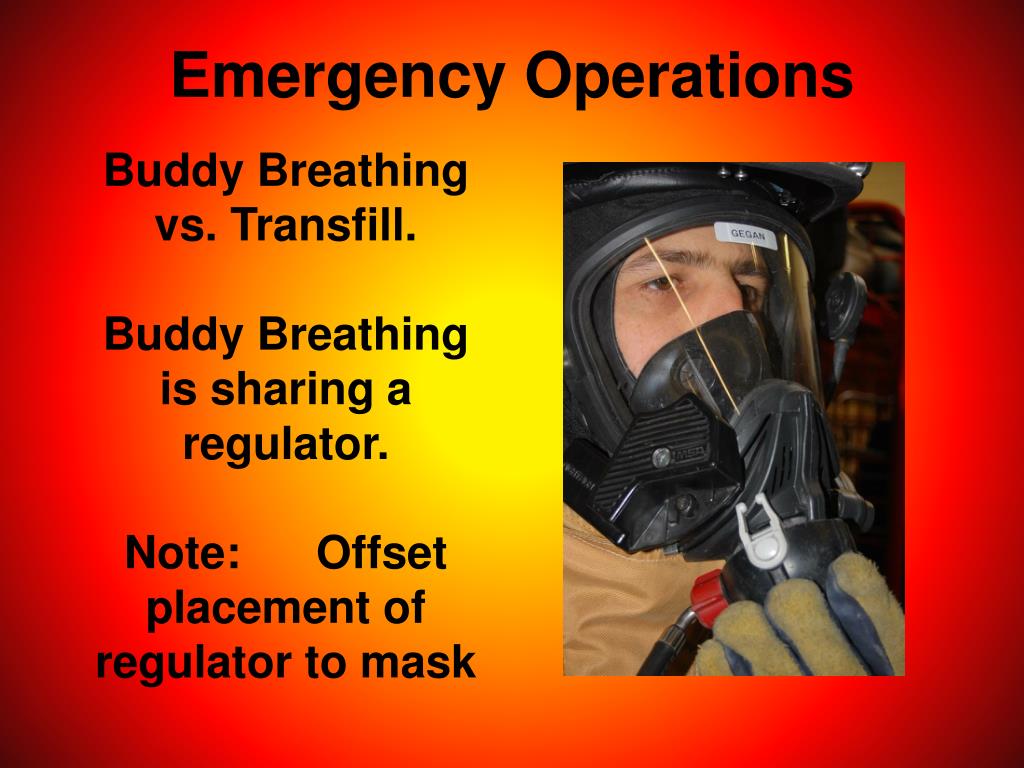 Emergency Operations

Buddy Breathing vs. Transfill.

Buddy Breathing is sharing a regulator.

Note: Offset placement of regulator to mask

GEGAN

MSA